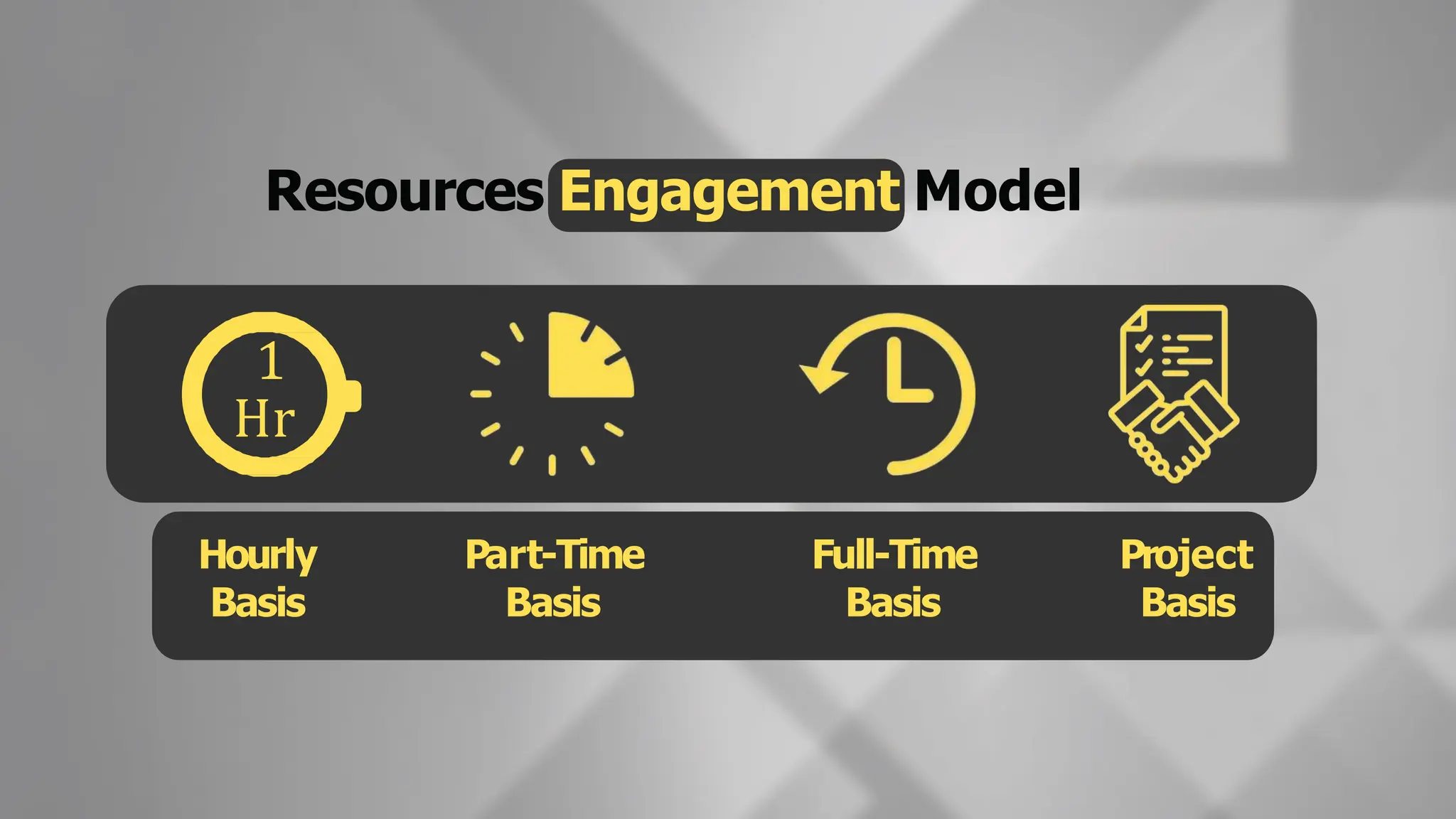 Resources Engagement Model

1 Hr

Hourly Basis

Part-Time Basis

Full-Time Basis

Project Basis